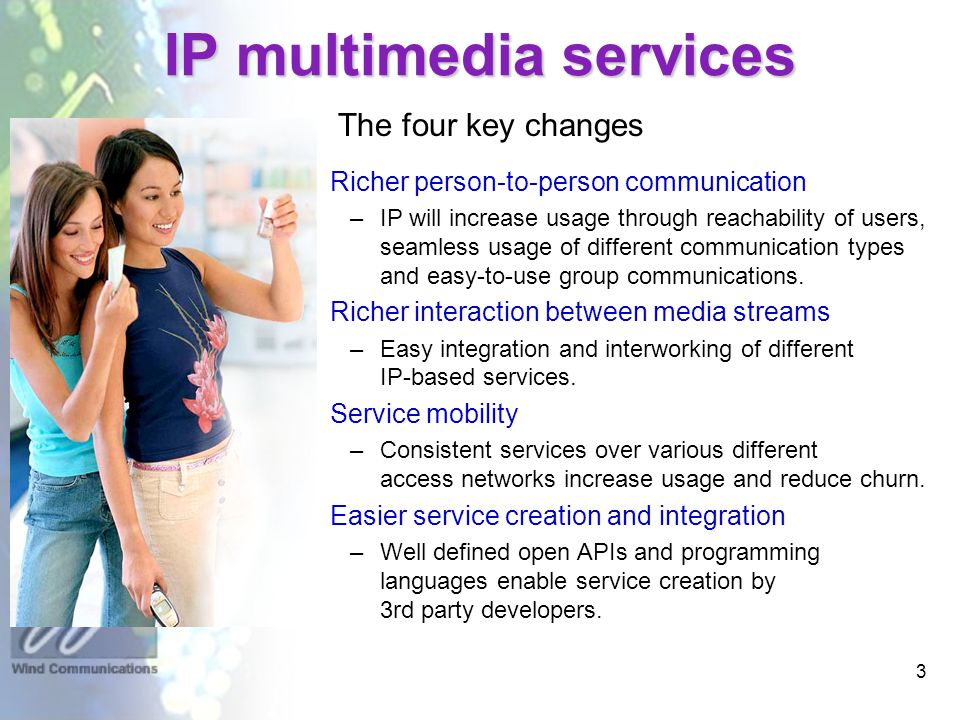 IP multimedia services

The four key changes

Richer person-to-person communication

– IP will increase usage through reachability of users, seamless usage of different communication types and easy-to-use group communications.

Richer interaction between media streams

– Easy integration and interworking of different IP-based services.

Service mobility

– Consistent services over various different access networks increase usage and reduce churn.

Easier service creation and integration

– Well defined open APIs and programming languages enable service creation by 3rd party developers.

Wind Communications

3